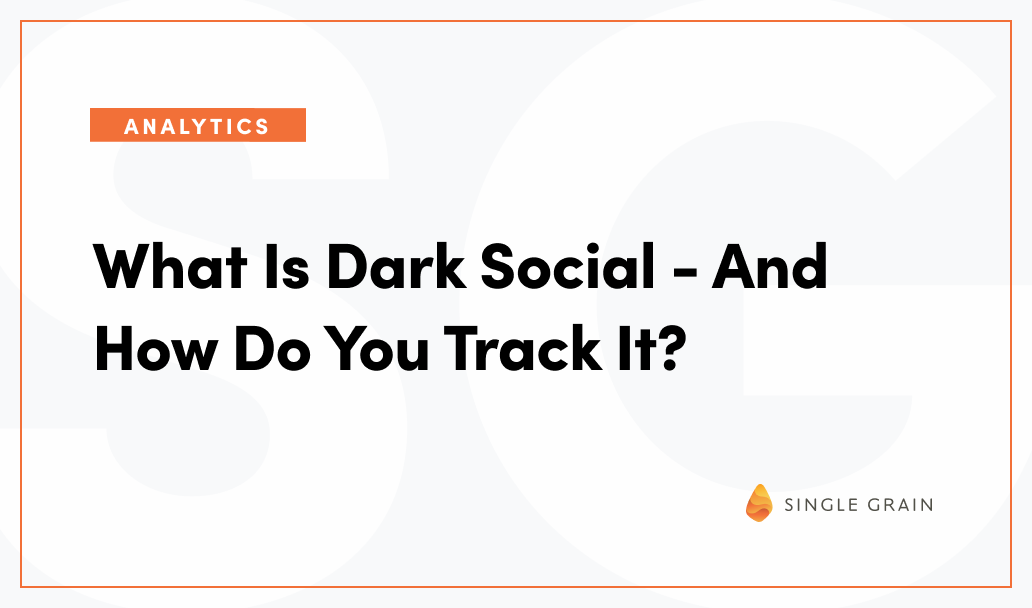 ANALYTICS

What Is Dark Social - And How Do You Track It?

SINGLE GRAIN